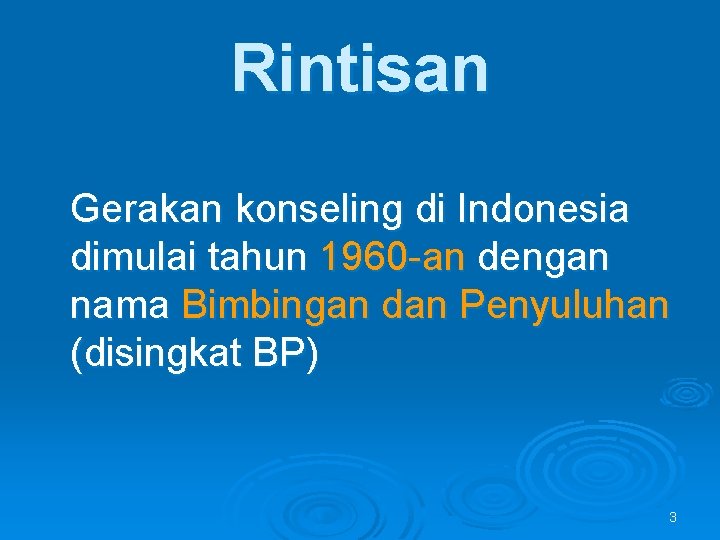 Rintisan

Gerakan konseling di Indonesia dimulai tahun 1960-an dengan nama Bimbingan dan Penyuluhan (disingkat BP)

3